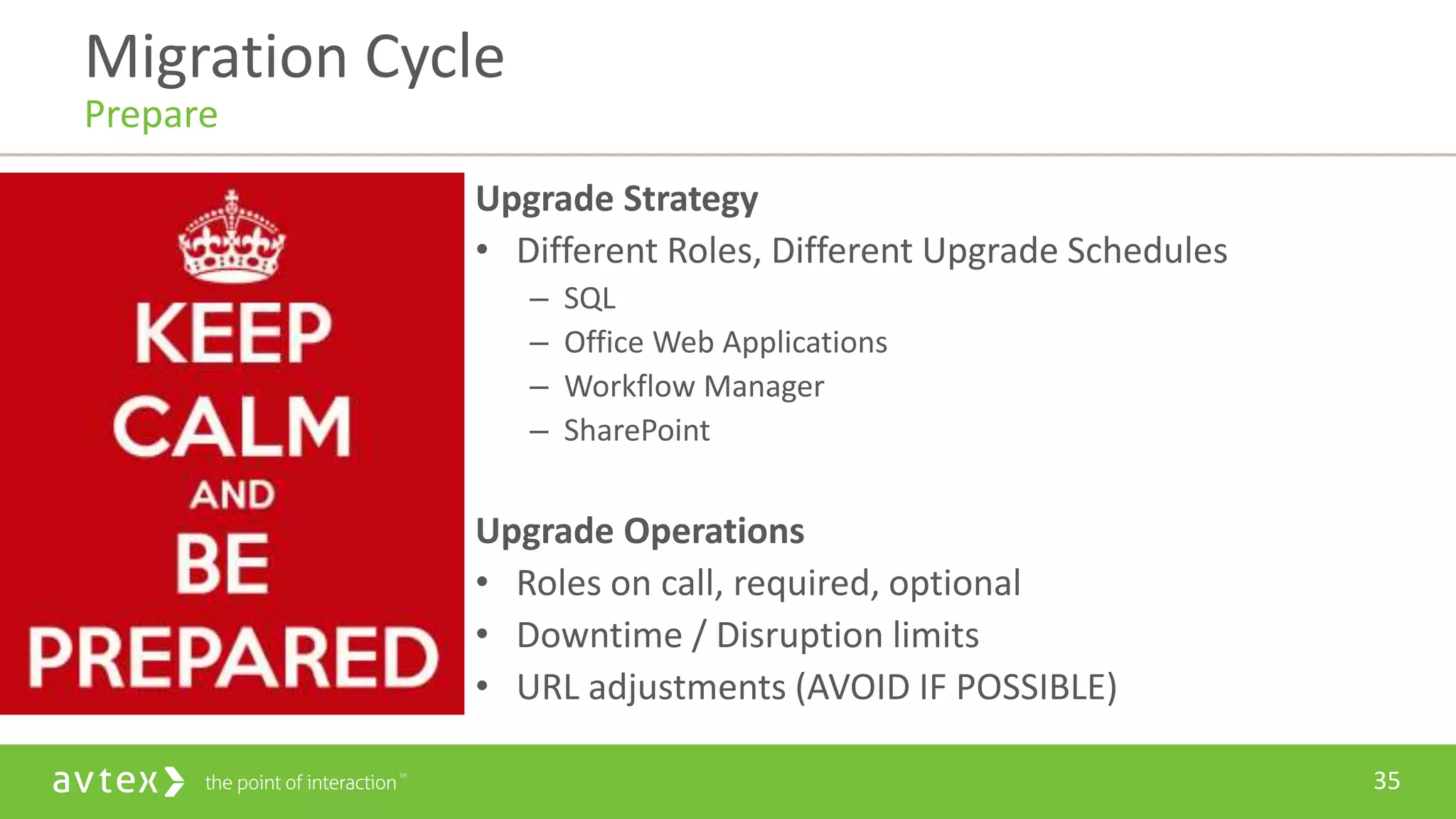 Migration Cycle
Prepare

KEEP CALM AND BE PREPARED

Upgrade Strategy
• Different Roles, Different Upgrade Schedules
– SQL
– Office Web Applications
– Workflow Manager
– SharePoint

Upgrade Operations
• Roles on call, required, optional
• Downtime / Disruption limits
• URL adjustments (AVOID IF POSSIBLE)

avtex the point of interaction™ 35